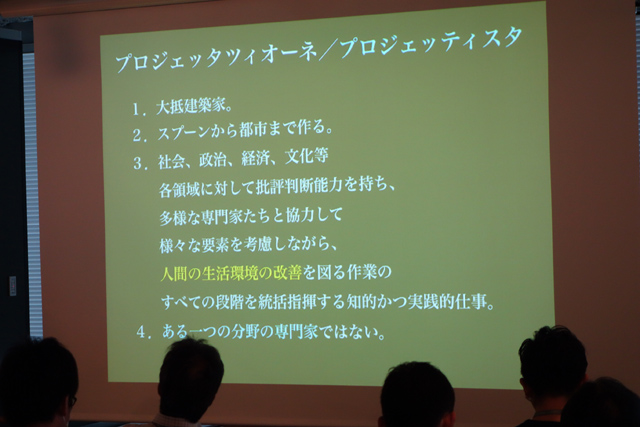 プロジェッタツィオーネ／プロジェッティスタ

1．大抵建築家。
2．スプーンから都市まで作る。
3．社会、政治、経済、文化等
各領域に対して批評判断能力を持ち、
多様な専門家たちと協力して
様々な要素を考慮しながら、
人間の生活環境の改善を図る作業の
すべての段階を統括指揮する知的かつ実践的仕事。
4．ある一つの分野の専門家ではない。